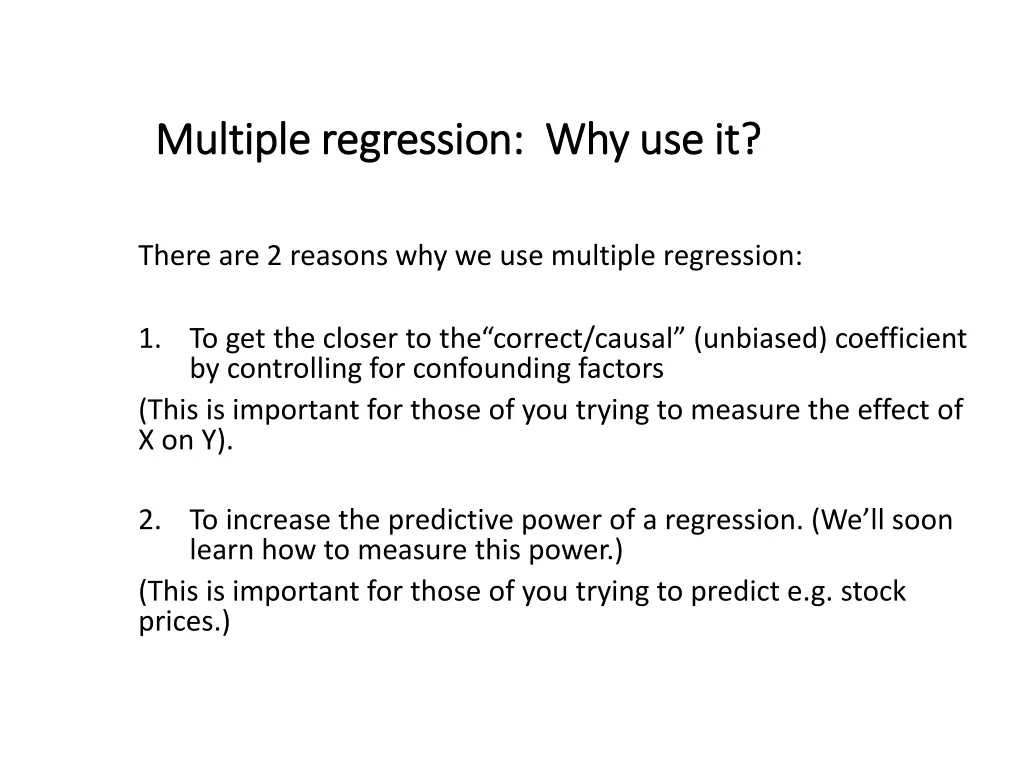 Multiple regression: Why use it?

There are 2 reasons why we use multiple regression:

1. To get the closer to the“correct/causal” (unbiased) coefficient by controlling for confounding factors

(This is important for those of you trying to measure the effect of X on Y).

2. To increase the predictive power of a regression. (We’ll soon learn how to measure this power.)

(This is important for those of you trying to predict e.g. stock prices.)